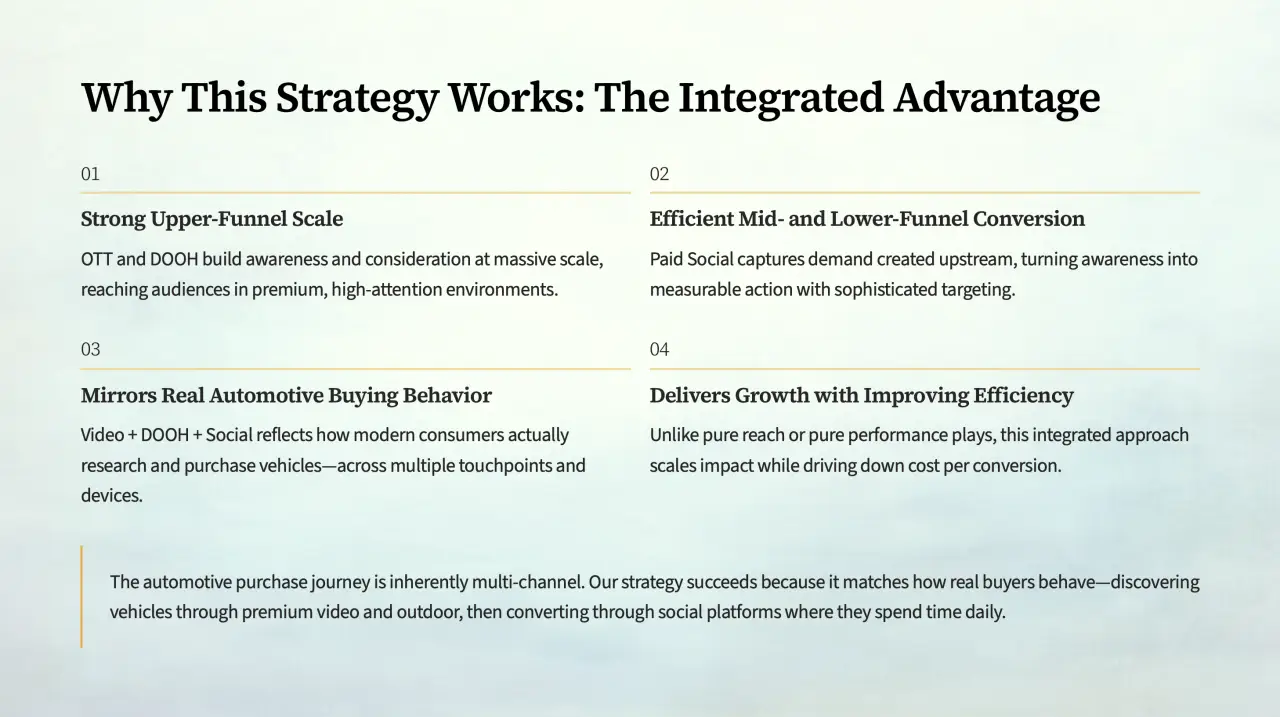 Why This Strategy Works: The Integrated Advantage

01

Strong Upper-Funnel Scale

OTT and DOOH build awareness and consideration at massive scale, reaching audiences in premium, high-attention environments.

02

Efficient Mid- and Lower-Funnel Conversion

Paid Social captures demand created upstream, turning awareness into measurable action with sophisticated targeting.

03

Mirrors Real Automotive Buying Behavior

Video + DOOH + Social reflects how modern consumers actually research and purchase vehicles—across multiple touchpoints and devices.

04

Delivers Growth with Improving Efficiency

Unlike pure reach or pure performance plays, this integrated approach scales impact while driving down cost per conversion.

The automotive purchase journey is inherently multi-channel. Our strategy succeeds because it matches how real buyers behave—discovering vehicles through premium video and outdoor, then converting through social platforms where they spend time daily.